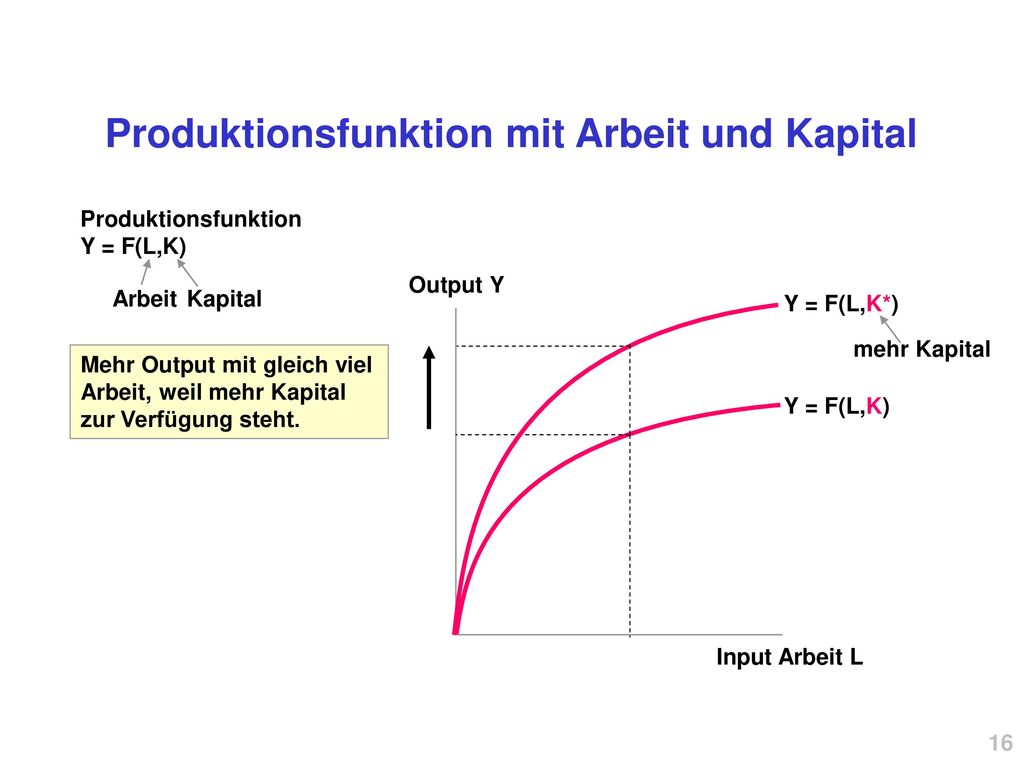 Produktionsfunktion mit Arbeit und Kapital

Produktionsfunktion
Y = F(L,K)

Arbeit Kapital

Mehr Output mit gleich viel Arbeit, weil mehr Kapital zur Verfügung steht.

Output Y

Y = F(L,K*)

mehr Kapital

Y = F(L,K)

Input Arbeit L

16